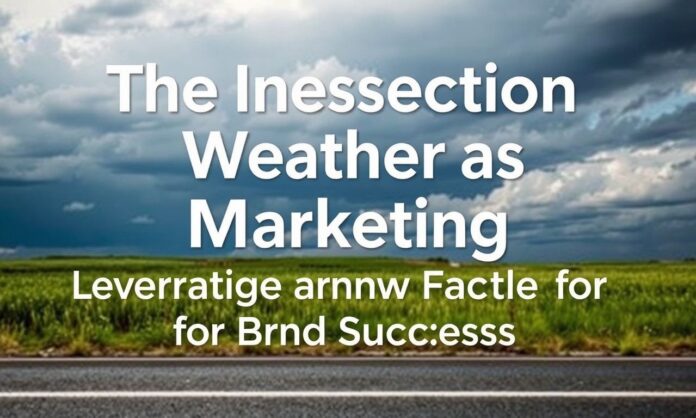 The Inessection Weather as Marketing

Leverratige arnnw Factle for for Brnd Succ:esss